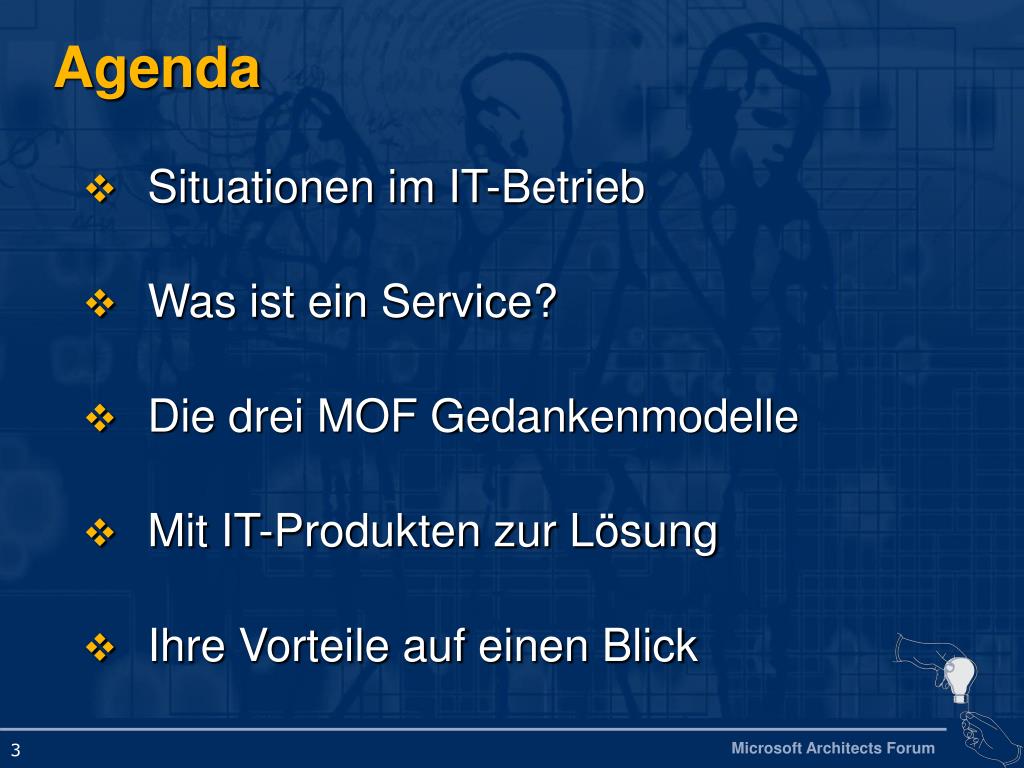 Agenda

❖ Situationen im IT-Betrieb

❖ Was ist ein Service?

❖ Die drei MOF Gedankenmodelle

❖ Mit IT-Produkten zur Lösung

❖ Ihre Vorteile auf einen Blick

3

Microsoft Architects Forum